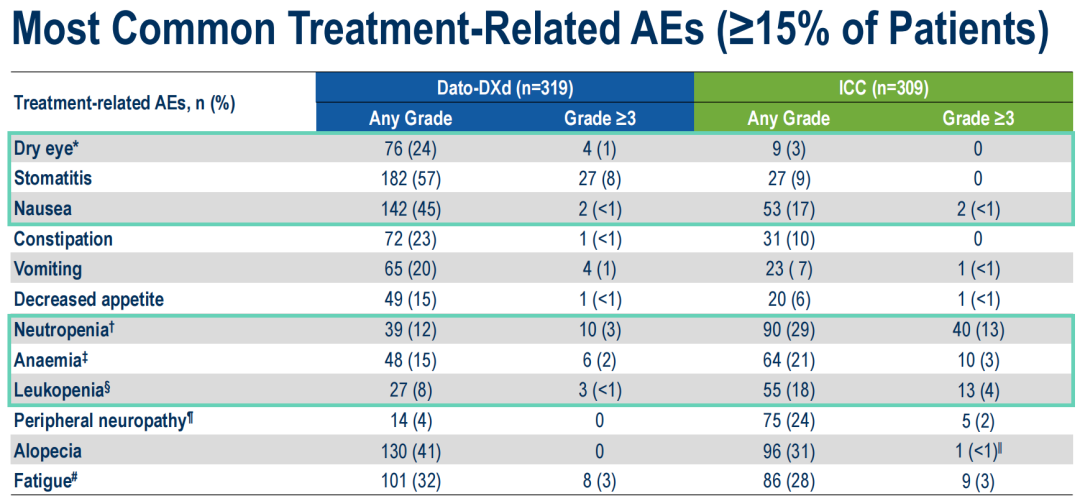 Most Common Treatment-Related AEs (≥15% of Patients)

| Treatment-related AEs, n (%) | Dato-DXd (n=319) Any Grade | Dato-DXd (n=319) Grade ≥3 | ICC (n=309) Any Grade | ICC (n=309) Grade ≥3 |
|---|---|---|---|---|
| Dry eye* | 76 (24) | 4 (1) | 9 (3) | 0 |
| Stomatitis | 182 (57) | 27 (8) | 27 (9) | 0 |
| Nausea | 142 (45) | 2 (<1) | 53 (17) | 2 (<1) |
| Constipation | 72 (23) | 1 (<1) | 31 (10) | 0 |
| Vomiting | 65 (20) | 4 (1) | 23 ( 7) | 1 (<1) |
| Decreased appetite | 49 (15) | 1 (<1) | 20 (6) | 1 (<1) |
| Neutropenia† | 39 (12) | 10 (3) | 90 (29) | 40 (13) |
| Anaemia‡ | 48 (15) | 6 (2) | 64 (21) | 10 (3) |
| Leukopenia§ | 27 (8) | 3 (<1) | 55 (18) | 13 (4) |
| Peripheral neuropathy¶ | 14 (4) | 0 | 75 (24) | 5 (2) |
| Alopecia | 130 (41) | 0 | 96 (31) | 1 (<1)‖ |
| Fatigue# | 101 (32) | 8 (3) | 86 (28) | 9 (3) |